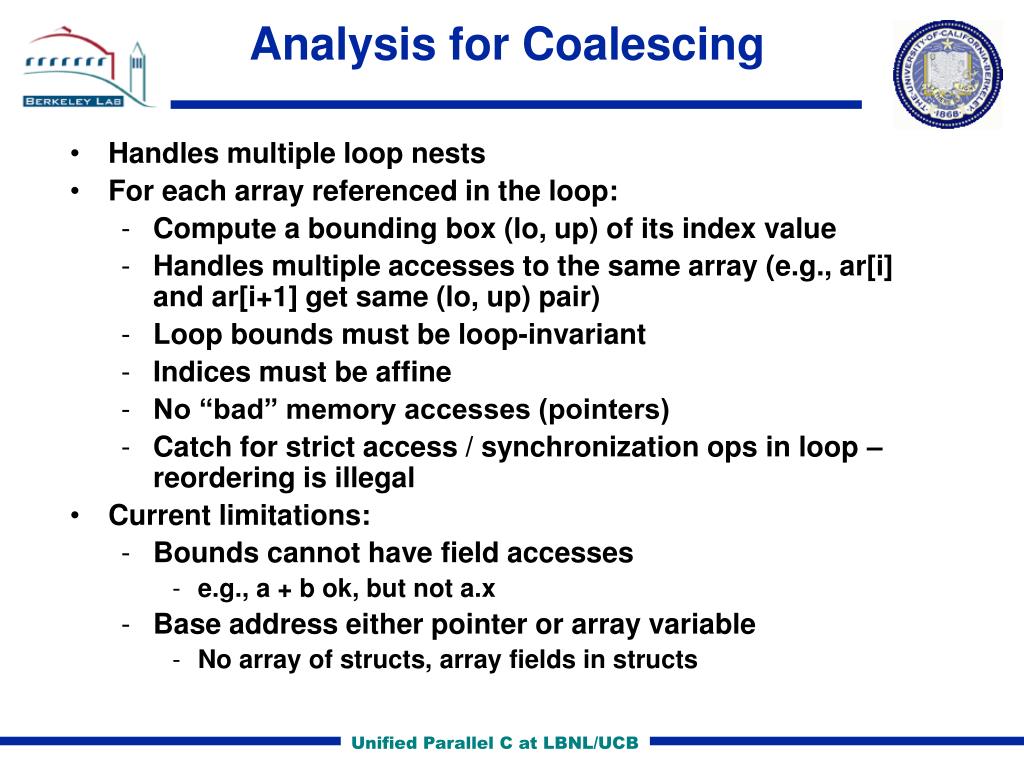 BERKELEY LAB

Analysis for Coalescing

THE UNIVERSITY OF CALIFORNIA BERKELEY 1868

• Handles multiple loop nests
• For each array referenced in the loop:
  - Compute a bounding box (lo, up) of its index value
  - Handles multiple accesses to the same array (e.g., ar[i] and ar[i+1] get same (lo, up) pair)
  - Loop bounds must be loop-invariant
  - Indices must be affine
  - No “bad” memory accesses (pointers)
  - Catch for strict access / synchronization ops in loop – reordering is illegal
• Current limitations:
  - Bounds cannot have field accesses
    - e.g., a + b ok, but not a.x
  - Base address either pointer or array variable
    - No array of structs, array fields in structs

Unified Parallel C at LBNL/UCB